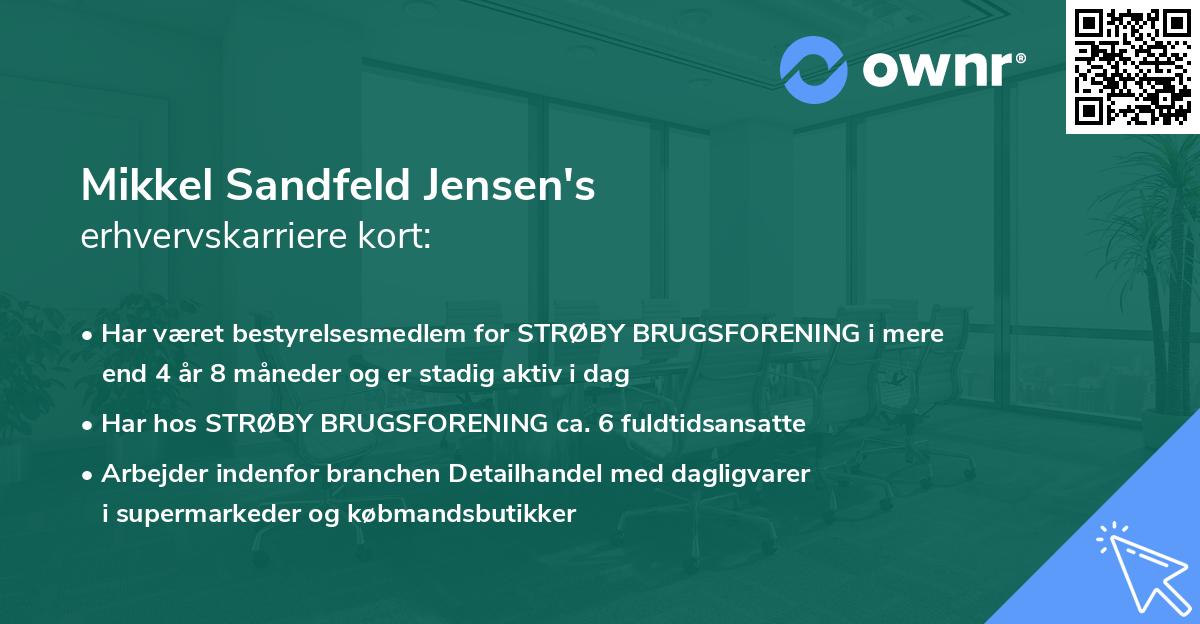 ownr®

Mikkel Sandfeld Jensen's
erhvervskarriere kort:

• Har været bestyrelsesmedlem for STRØBY BRUGSFORENING i mere end 4 år 8 måneder og er stadig aktiv i dag
• Har hos STRØBY BRUGSFORENING ca. 6 fuldtidsansatte
• Arbejder indenfor branchen Detailhandel med dagligvarer i supermarkeder og købmandsbutikker